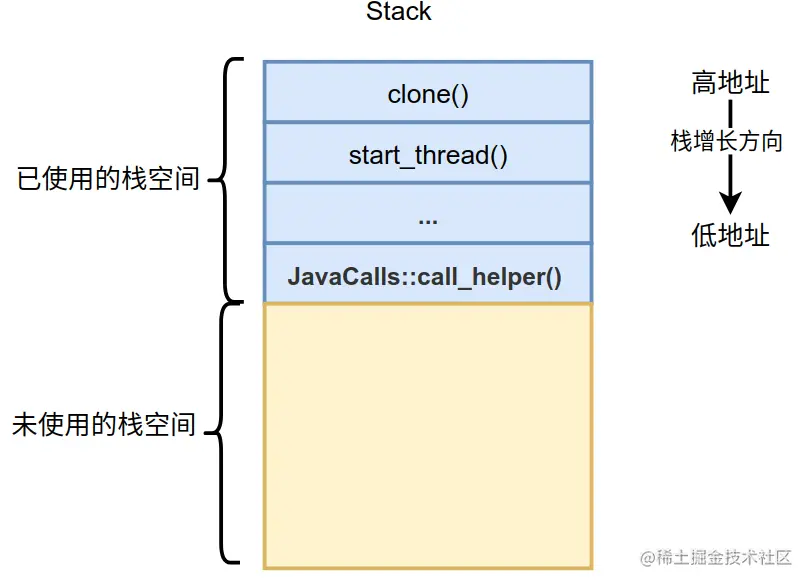 Stack

已使用的栈空间

clone()

start_thread()

...

JavaCalls::call_helper()

未使用的栈空间

高地址

栈增长方向

低地址

@稀土掘金技术社区